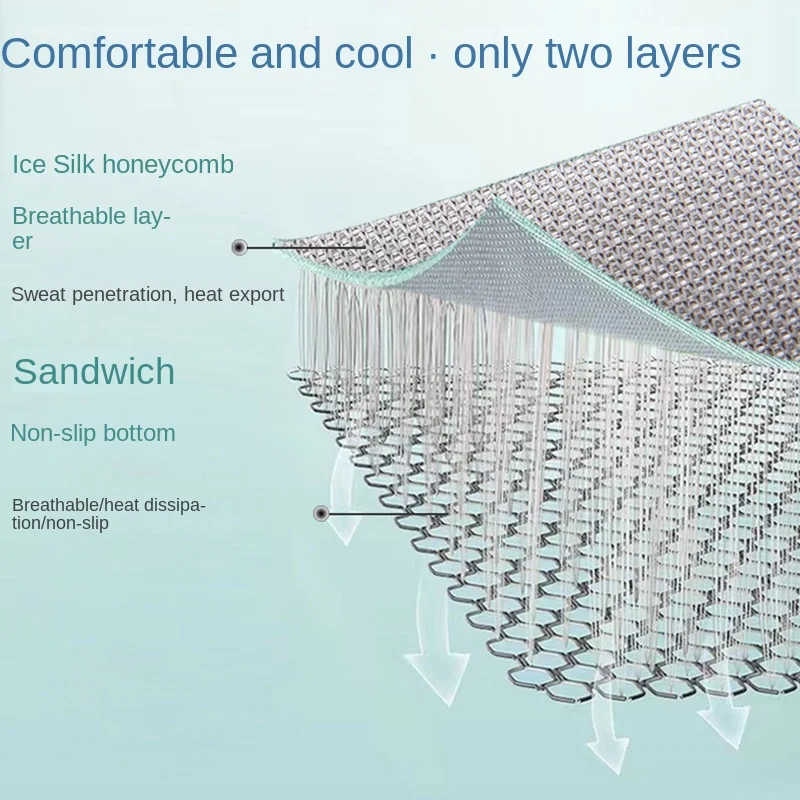 Comfortable and cool · only two layers

Ice Silk honeycomb

Breathable layer

Sweat penetration, heat export

Sandwich

Non-slip bottom

Breathable/heat dissipation/non-slip